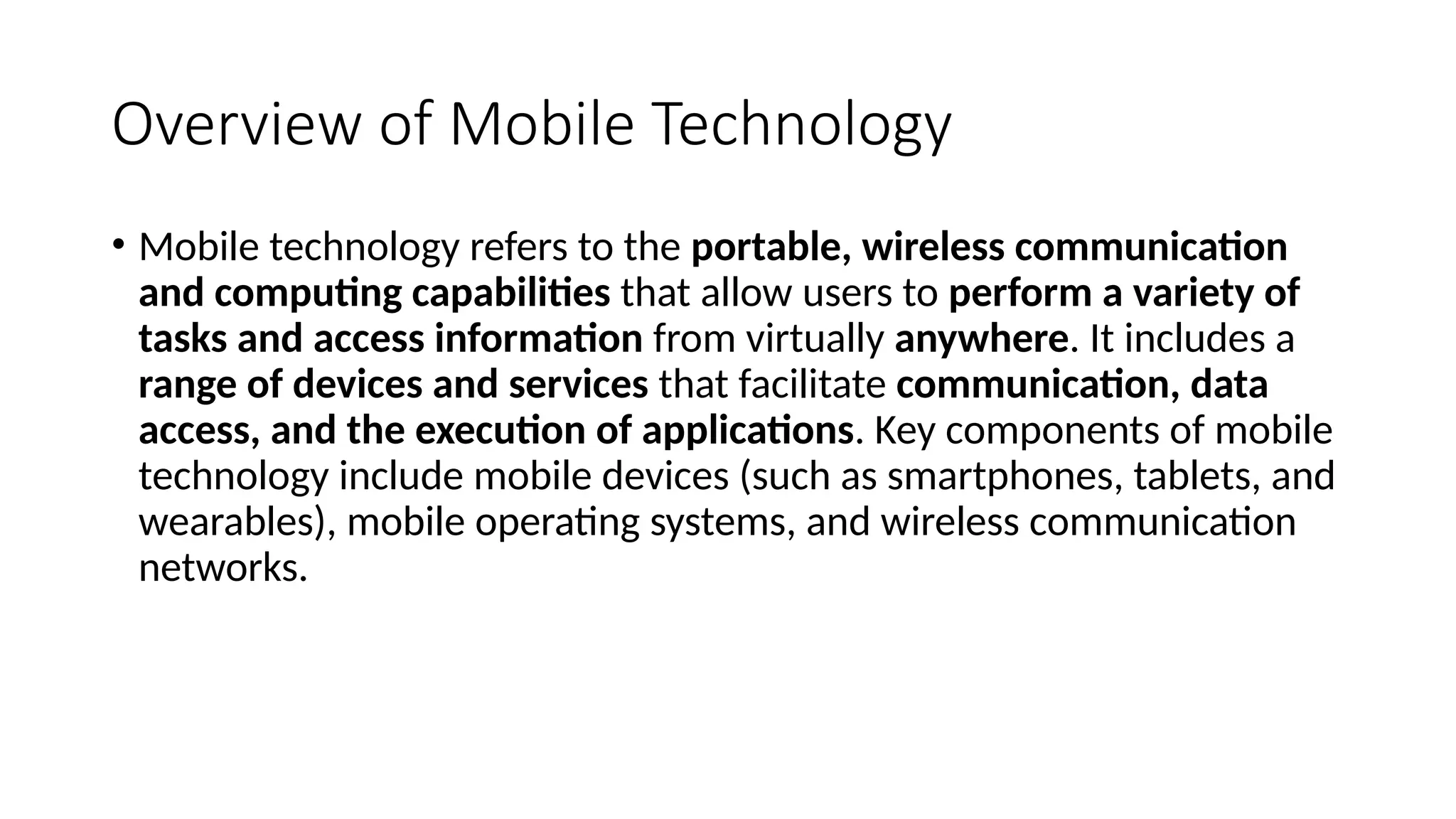 Overview of Mobile Technology

• Mobile technology refers to the portable, wireless communication and computing capabilities that allow users to perform a variety of tasks and access information from virtually anywhere. It includes a range of devices and services that facilitate communication, data access, and the execution of applications. Key components of mobile technology include mobile devices (such as smartphones, tablets, and wearables), mobile operating systems, and wireless communication networks.